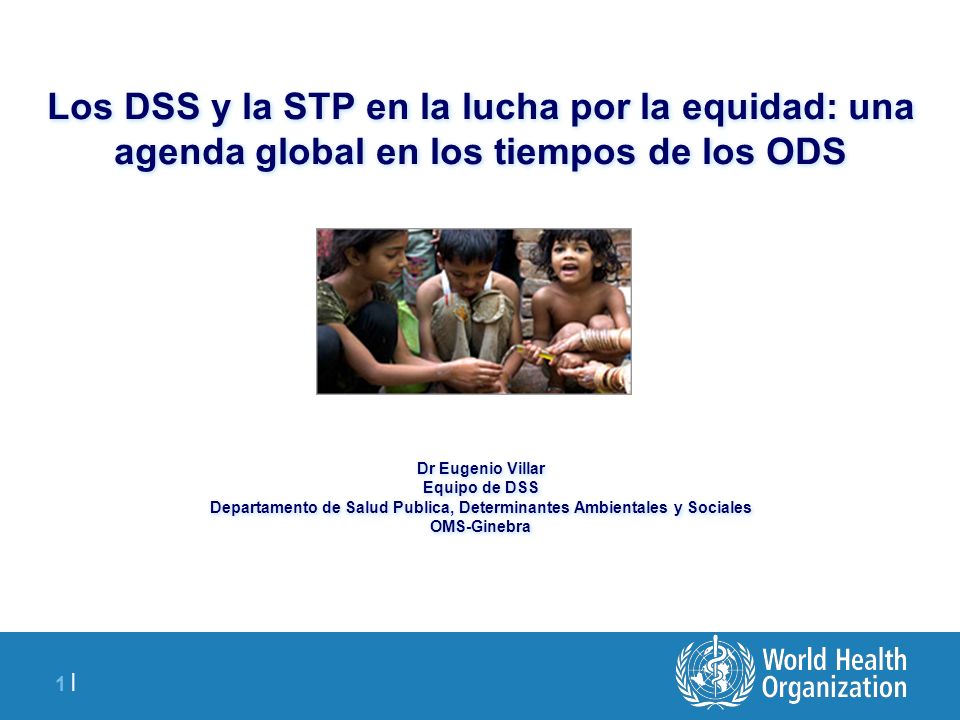 Los DSS y la STP en la lucha por la equidad: una agenda global en los tiempos de los ODS

Dr Eugenio Villar
Equipo de DSS
Departamento de Salud Publica, Determinantes Ambientales y Sociales
OMS-Ginebra

1 |

World Health Organization